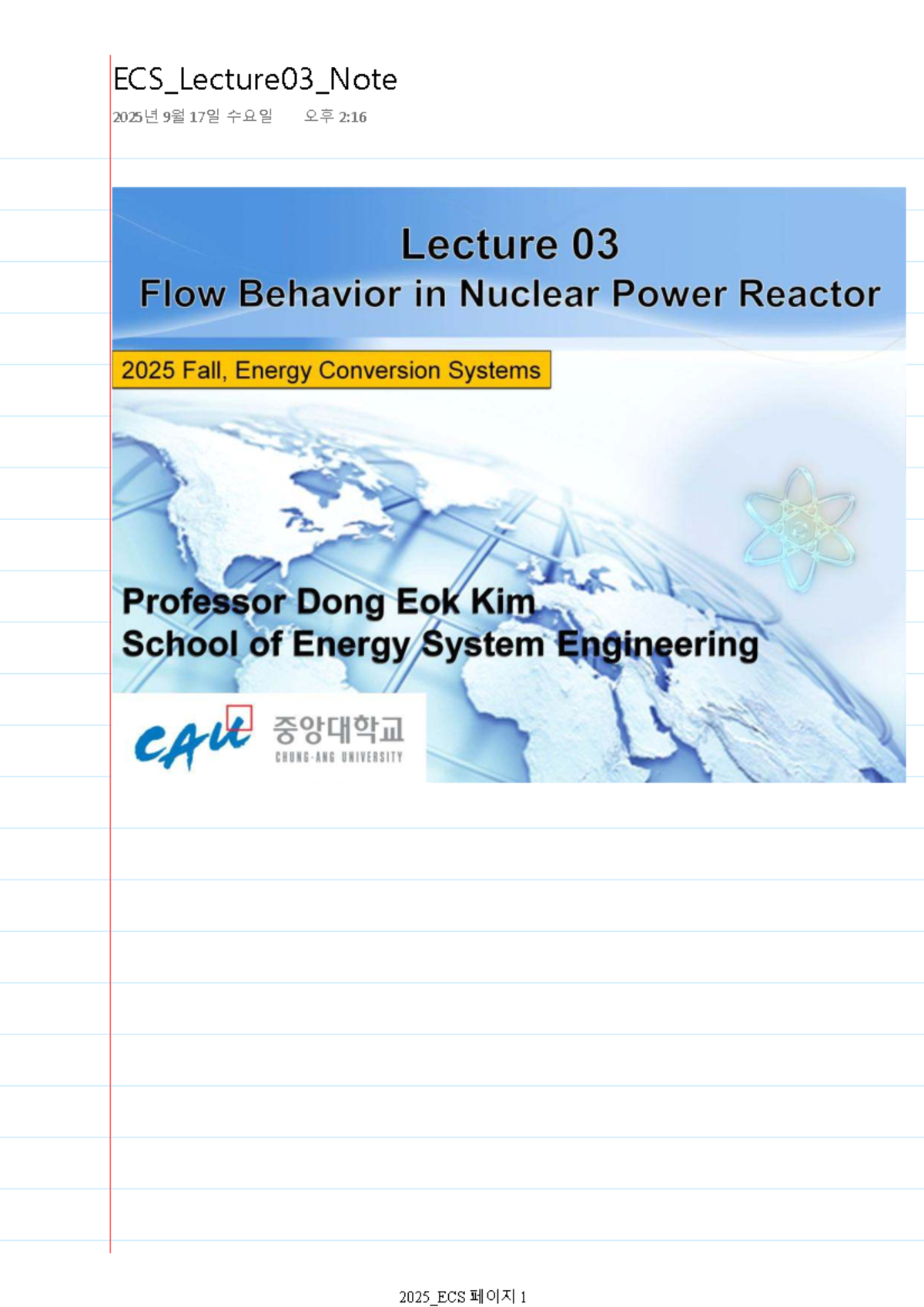 ECS_Lecture03_Note
2025년 9월 17일 수요일 오후 2:16

Lecture 03
Flow Behavior in Nuclear Power Reactor

2025 Fall, Energy Conversion Systems

Professor Dong Eok Kim
School of Energy System Engineering

CAU 중앙대학교
CHUNG-ANG UNIVERSITY

2025_ECS 페이지 1